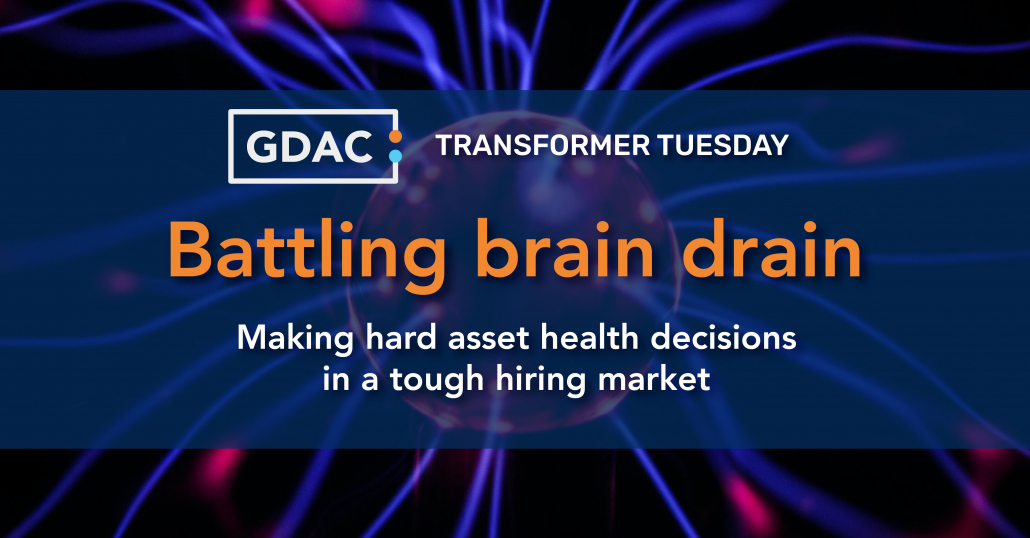 GDAC

TRANSFORMER TUESDAY

Battling brain drain

Making hard asset health decisions in a tough hiring market